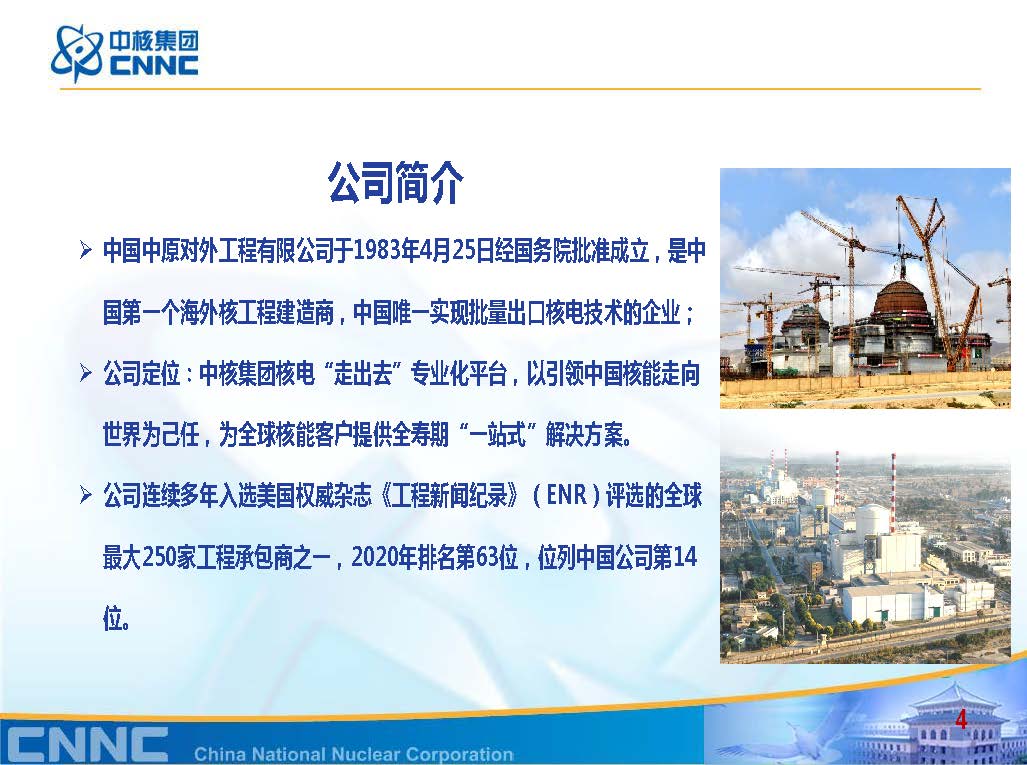 中核集团
CNNC

公司简介

➢ 中国中原对外工程有限公司于1983年4月25日经国务院批准成立，是中国第一个海外核工程建造商，中国唯一实现批量出口核电技术的企业；

➢ 公司定位：中核集团核电“走出去”专业化平台，以引领中国核能走向世界为己任，为全球核能客户提供全寿期“一站式”解决方案。

➢ 公司连续多年入选美国权威杂志《工程新闻纪录》（ENR）评选的全球最大250家工程承包商之一，2020年排名第63位，位列中国公司第14位。

CNNC China National Nuclear Corporation

4